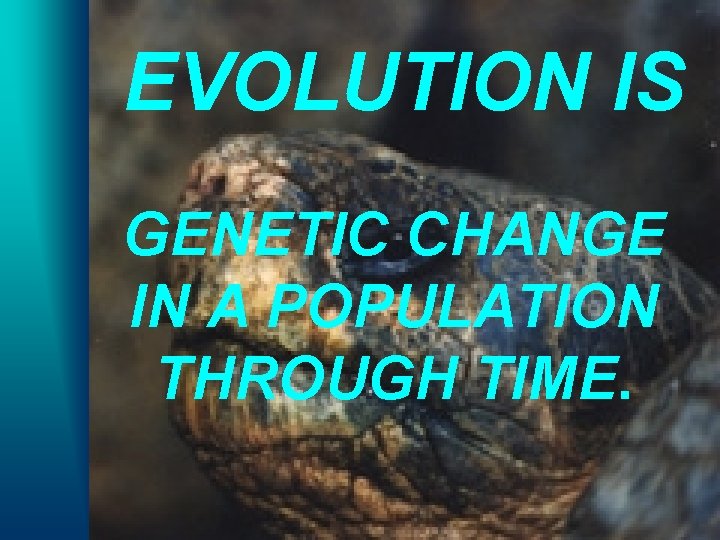 EVOLUTION IS

GENETIC CHANGE IN A POPULATION THROUGH TIME.